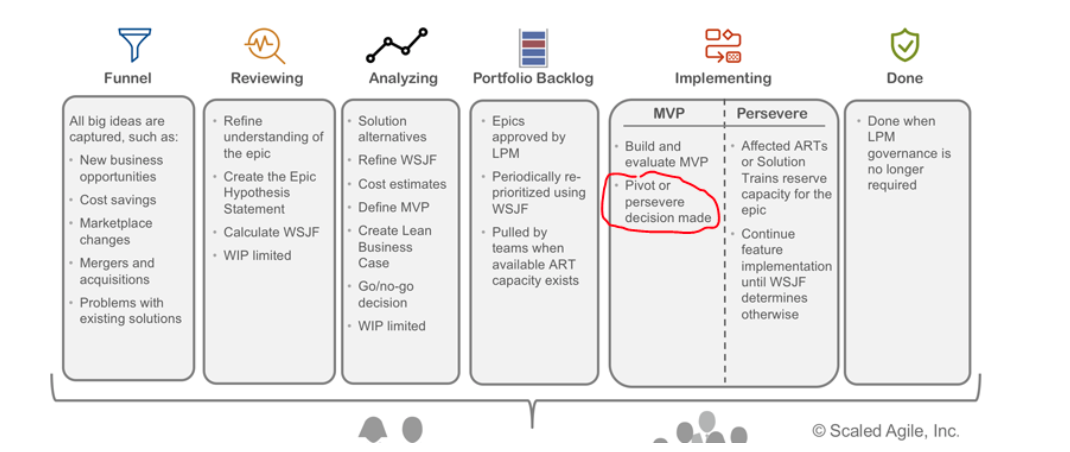 Funnel

All big ideas are captured, such as:
- New business opportunities
- Cost savings
- Marketplace changes
- Mergers and acquisitions
- Problems with existing solutions

Reviewing

- Refine understanding of the epic
- Create the Epic Hypothesis Statement
- Calculate WSJF
- WIP limited

Analyzing

- Solution alternatives
- Refine WSJF
- Cost estimates
- Define MVP
- Create Lean Business Case
- Go/no-go decision
- WIP limited

Portfolio Backlog

- Epics approved by LPM
- Periodically re-prioritized using WSJF
- Pulled by teams when available ART capacity exists

Implementing

MVP

- Build and evaluate MVP
- Pivot or persevere decision made

Persevere

- Affected ARTs or Solution Trains reserve capacity for the epic
- Continue feature implementation until WSJF determines otherwise

Done

- Done when LPM governance is no longer required

© Scaled Agile, Inc.